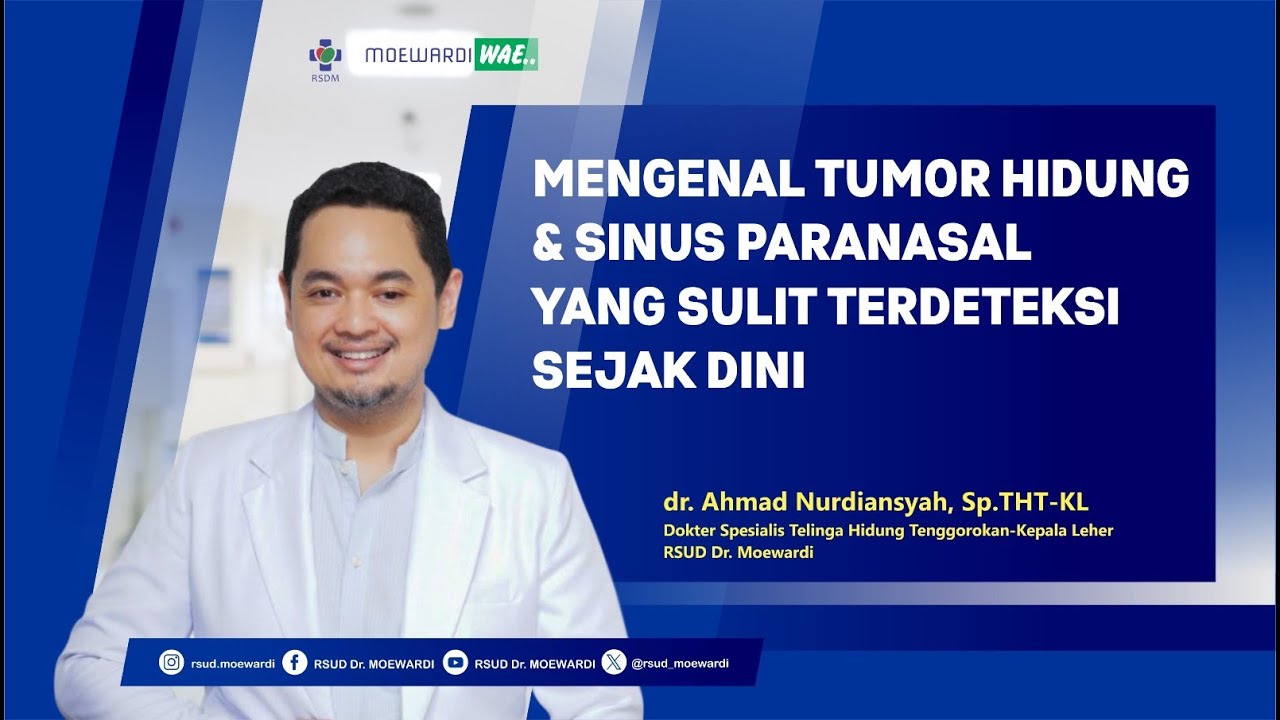 RSDM

MOEWARDI WAE..

MENGENAL TUMOR HIDUNG & SINUS PARANASAL YANG SULIT TERDETEKSI SEJAK DINI

dr. Ahmad Nurdiansyah, Sp.THT-KL
Dokter Spesialis Telinga Hidung Tenggorokan-Kepala Leher
RSUD Dr. Moewardi

rsud.moewardi RSUD Dr. MOEWARDI RSUD Dr. MOEWARDI @rsud_moewardi